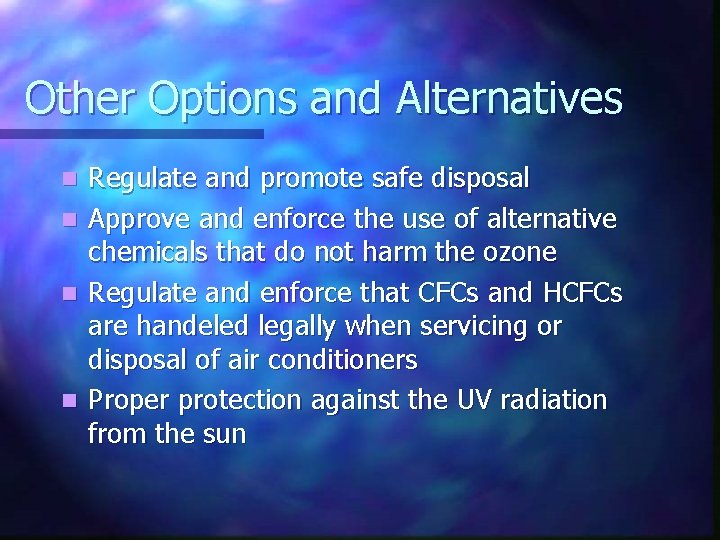 Other Options and Alternatives

- Regulate and promote safe disposal
- Approve and enforce the use of alternative chemicals that do not harm the ozone
- Regulate and enforce that CFCs and HCFCs are handeled legally when servicing or disposal of air conditioners
- Proper protection against the UV radiation from the sun